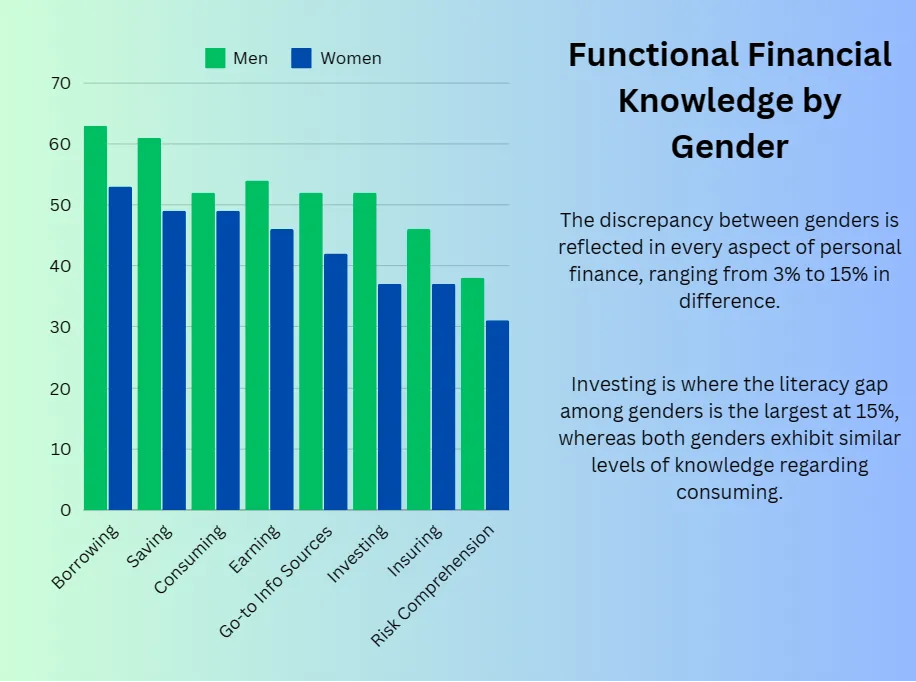 Men Women

70
60
50
40
30
20
10
0

Borrowing
Saving
Consuming
Earning
Go-to Info Sources
Investing
Insuring
Risk Comprehension

Functional Financial Knowledge by Gender

The discrepancy between genders is reflected in every aspect of personal finance, ranging from 3% to 15% in difference.

Investing is where the literacy gap among genders is the largest at 15%, whereas both genders exhibit similar levels of knowledge regarding consuming.